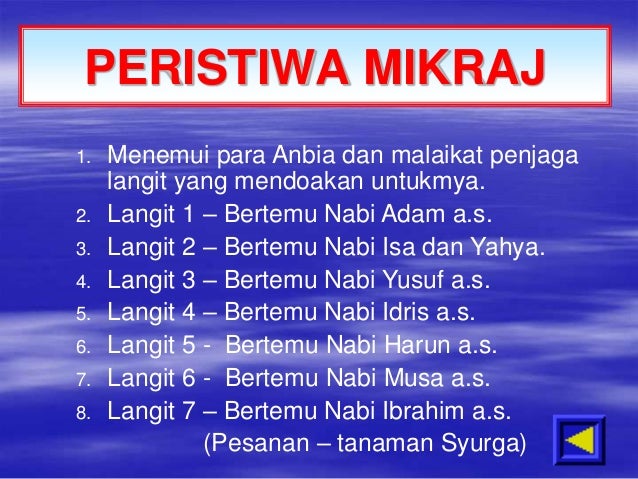 PERISTIWA MIKRAJ

1. Menemui para Anbia dan malaikat penjaga langit yang mendoakan untukmya.
2. Langit 1 – Bertemu Nabi Adam a.s.
3. Langit 2 – Bertemu Nabi Isa dan Yahya.
4. Langit 3 – Bertemu Nabi Yusuf a.s.
5. Langit 4 – Bertemu Nabi Idris a.s.
6. Langit 5 - Bertemu Nabi Harun a.s.
7. Langit 6 - Bertemu Nabi Musa a.s.
8. Langit 7 – Bertemu Nabi Ibrahim a.s. (Pesanan – tanaman Syurga)